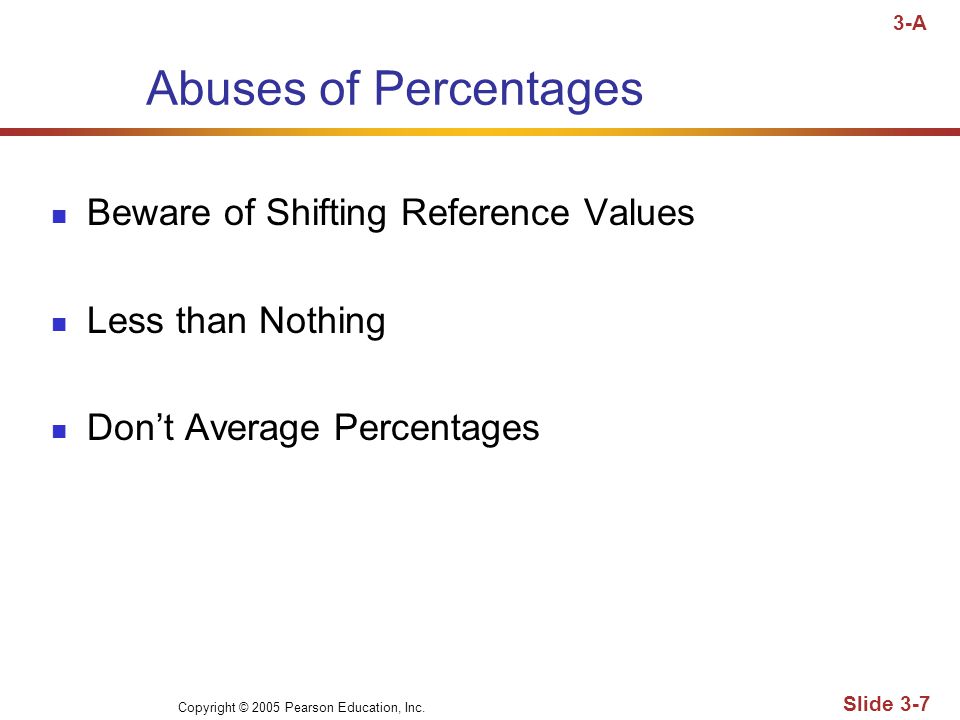 3-A

Abuses of Percentages

Beware of Shifting Reference Values

Less than Nothing

Don’t Average Percentages

Copyright © 2005 Pearson Education, Inc.

Slide 3-7